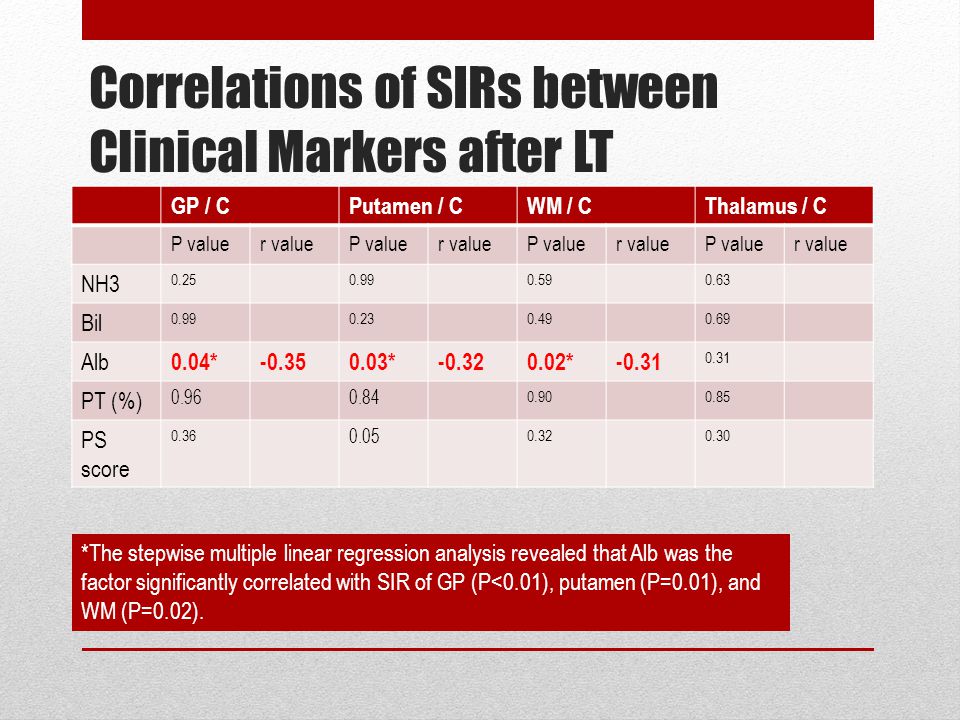 Correlations of SIRs between Clinical Markers after LT

| | GP / C | | Putamen / C | | WM / C | | Thalamus / C | |
|---|---|---|---|---|---|---|---|---|
| | P value | r value | P value | r value | P value | r value | P value | r value |
| NH3 | 0.25 | | 0.99 | | 0.59 | | 0.63 | |
| Bil | 0.99 | | 0.23 | | 0.49 | | 0.69 | |
| Alb | 0.04* | -0.35 | 0.03* | -0.32 | 0.02* | -0.31 | 0.31 | |
| PT (%) | 0.96 | | 0.84 | | 0.90 | | 0.85 | |
| PS score | 0.36 | | 0.05 | | 0.32 | | 0.30 | |

*The stepwise multiple linear regression analysis revealed that Alb was the factor significantly correlated with SIR of GP (P<0.01), putamen (P=0.01), and WM (P=0.02).